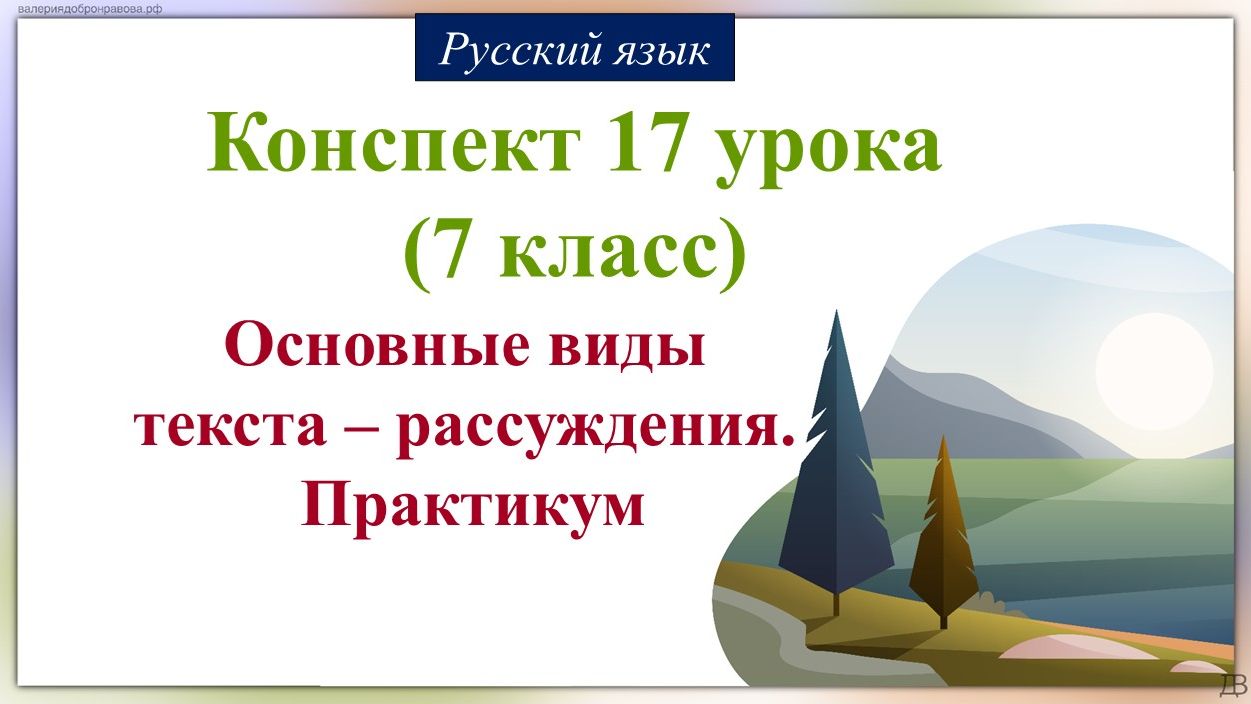 валериядобронравова.рф

Русский язык

Конспект 17 урока (7 класс)

Основные виды текста – рассуждения. Практикум

ДВ